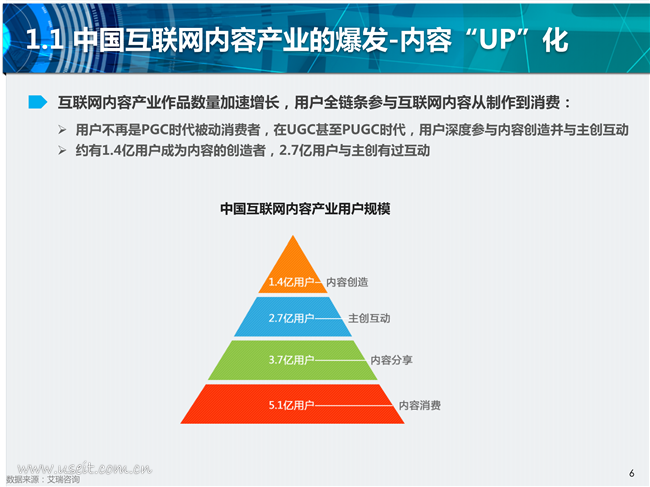 1.1 中国互联网内容产业的爆发-内容“UP”化

互联网内容产业作品数量加速增长，用户全链条参与互联网内容从制作到消费：

➢ 用户不再是PGC时代被动消费者，在UGC甚至PUGC时代，用户深度参与内容创造并与主创互动

➢ 约有1.4亿用户成为内容的创造者，2.7亿用户与主创有过互动

中国互联网内容产业用户规模

1.4亿用户 内容创造

2.7亿用户 主创互动

3.7亿用户 内容分享

5.1亿用户 内容消费

www.useit.com.cn

数据来源：艾瑞咨询

6